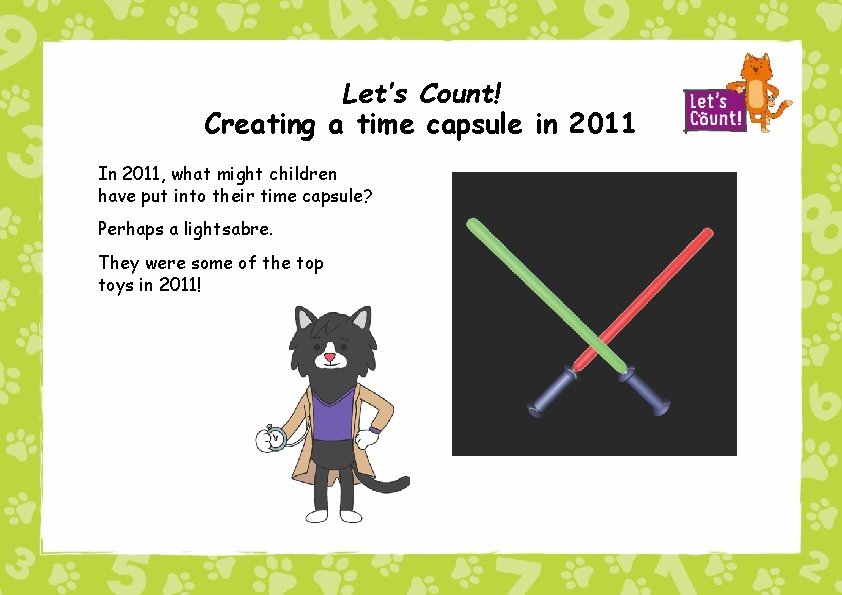 Let's Count!
Creating a time capsule in 2011

Let's Count!

In 2011, what might children have put into their time capsule?

Perhaps a lightsabre.

They were some of the top toys in 2011!